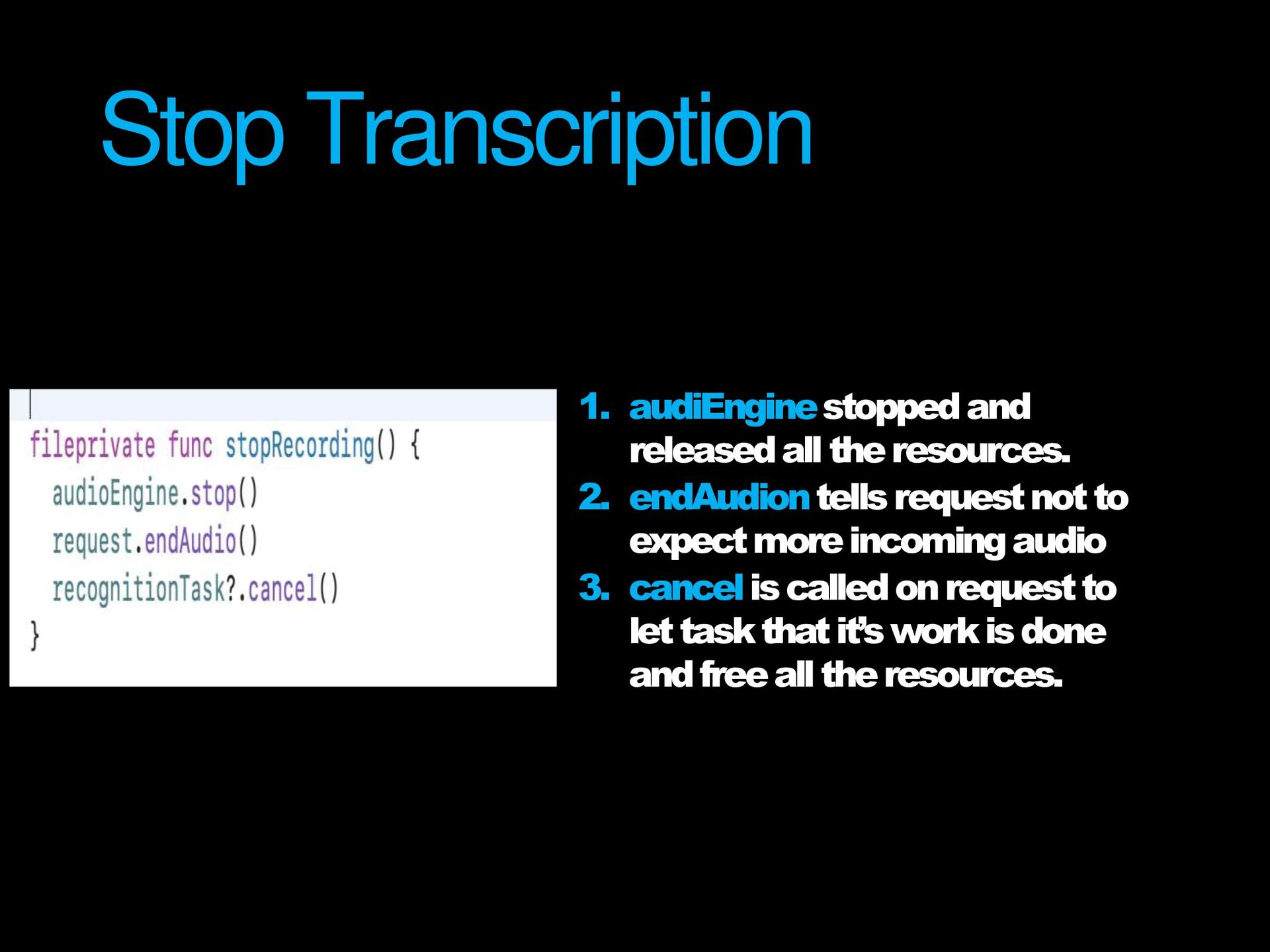 Stop Transcription

fileprivate func stopRecording() {
  audioEngine.stop()
  request.endAudio()
  recognitionTask?.cancel()
}

1. audiEngine stopped and released all the resources.
2. endAudion tells request not to expect more incoming audio
3. cancel is called on request to let task that it's work is done and free all the resources.